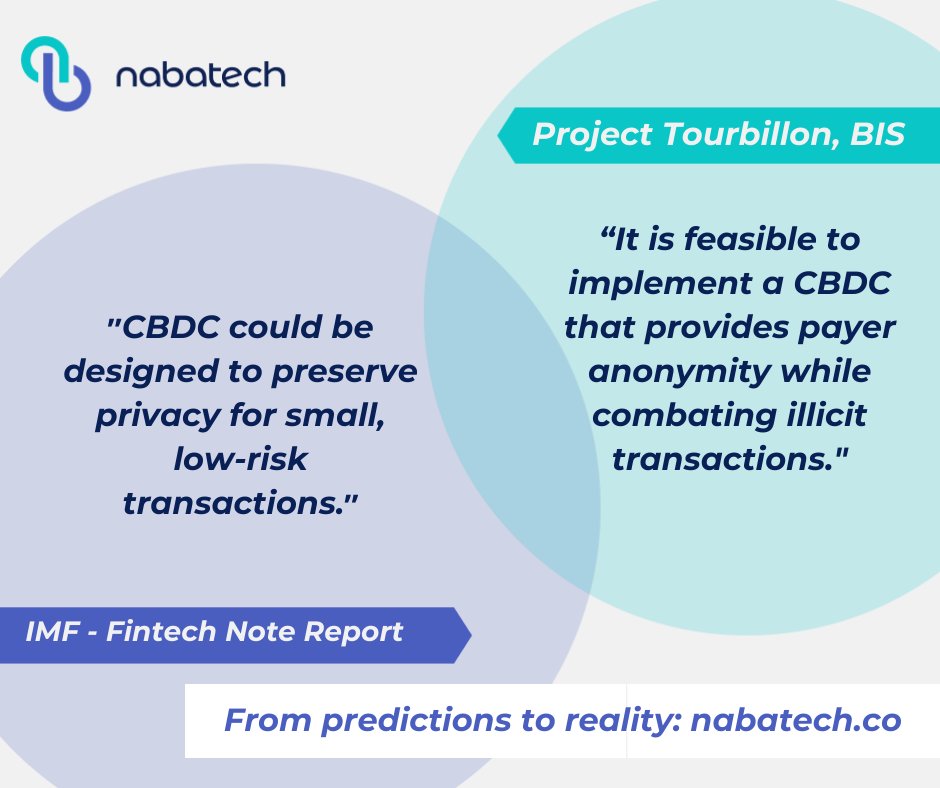 nabatech

Project Tourbillon, BIS

“It is feasible to implement a CBDC that provides payer anonymity while combating illicit transactions."

"CBDC could be designed to preserve privacy for small, low-risk transactions."

IMF - Fintech Note Report

From predictions to reality: nabatech.co